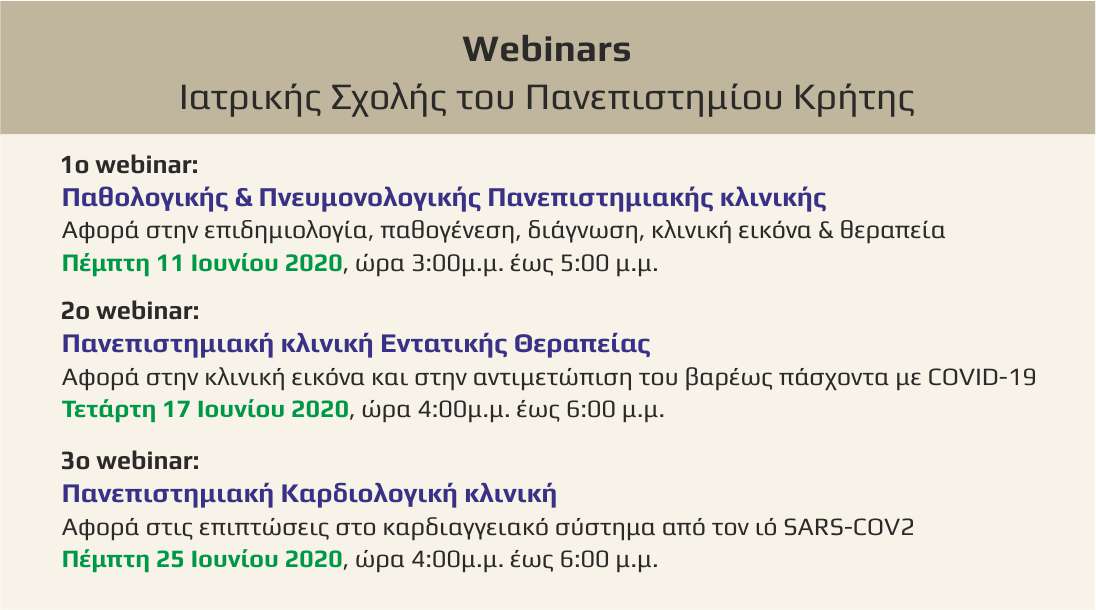 Webinars
Ιατρικής Σχολής του Πανεπιστημίου Κρήτης

1ο webinar:
Παθολογικής & Πνευμονολογικής Πανεπιστημιακής κλινικής
Αφορά στην επιδημιολογία, παθογένεση, διάγνωση, κλινική εικόνα & θεραπεία
Πέμπτη 11 Ιουνίου 2020, ώρα 3:00μ.μ. έως 5:00 μ.μ.

2ο webinar:
Πανεπιστημιακή κλινική Εντατικής Θεραπείας
Αφορά στην κλινική εικόνα και στην αντιμετώπιση του βαρέως πάσχοντα με COVID-19
Τετάρτη 17 Ιουνίου 2020, ώρα 4:00μ.μ. έως 6:00 μ.μ.

3ο webinar:
Πανεπιστημιακή Καρδιολογική κλινική
Αφορά στις επιπτώσεις στο καρδιαγγειακό σύστημα από τον ιό SARS-COV2
Πέμπτη 25 Ιουνίου 2020, ώρα 4:00μ.μ. έως 6:00 μ.μ.